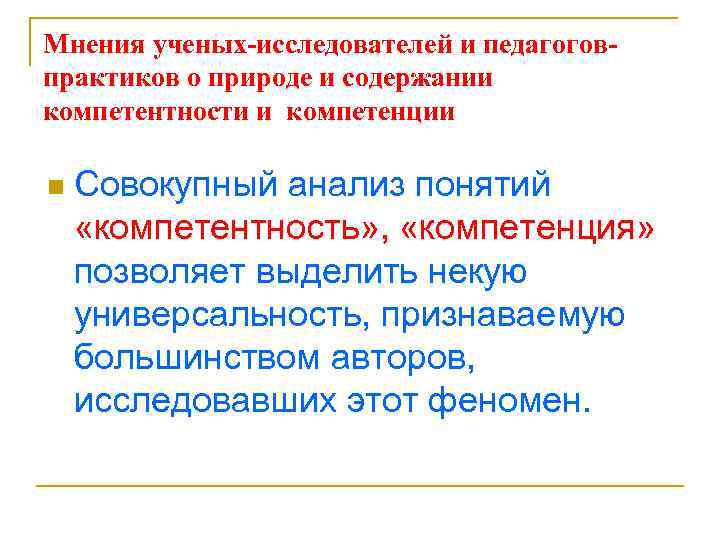 Мнения ученых-исследователей и педагогов-практиков о природе и содержании компетентности и компетенции

Совокупный анализ понятий «компетентность», «компетенция» позволяет выделить некую универсальность, признаваемую большинством авторов, исследовавших этот феномен.